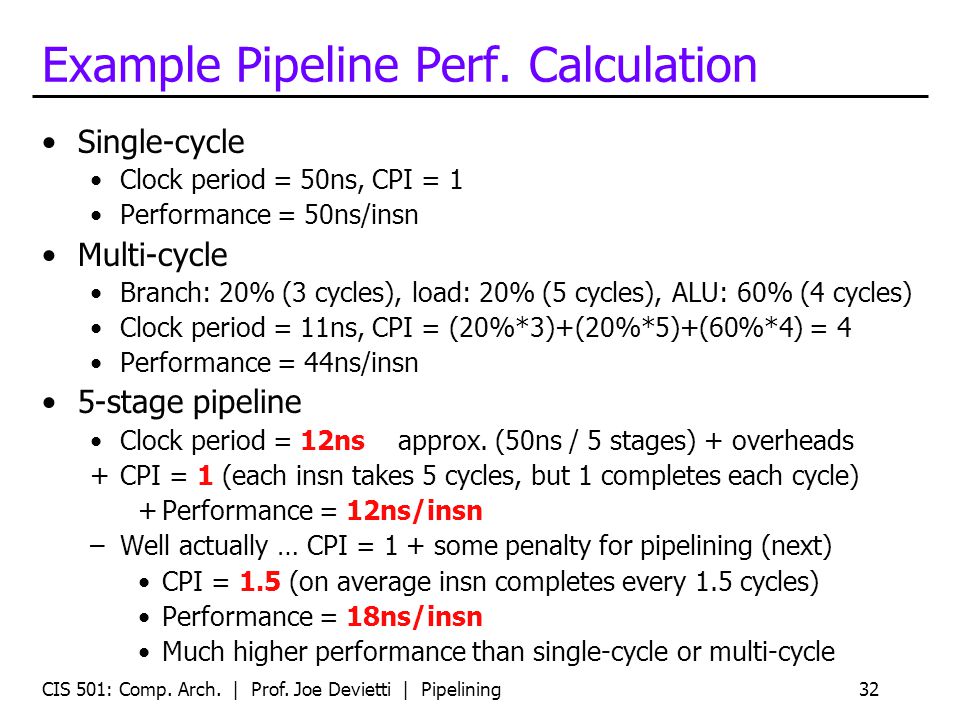 Example Pipeline Perf. Calculation

• Single-cycle
  • Clock period = 50ns, CPI = 1
  • Performance = 50ns/insn
• Multi-cycle
  • Branch: 20% (3 cycles), load: 20% (5 cycles), ALU: 60% (4 cycles)
  • Clock period = 11ns, CPI = (20%*3)+(20%*5)+(60%*4) = 4
  • Performance = 44ns/insn
• 5-stage pipeline
  • Clock period = 12ns approx. (50ns / 5 stages) + overheads
  + CPI = 1 (each insn takes 5 cycles, but 1 completes each cycle)
    + Performance = 12ns/insn
  – Well actually … CPI = 1 + some penalty for pipelining (next)
    • CPI = 1.5 (on average insn completes every 1.5 cycles)
    • Performance = 18ns/insn
    • Much higher performance than single-cycle or multi-cycle

CIS 501: Comp. Arch. | Prof. Joe Devietti | Pipelining 32